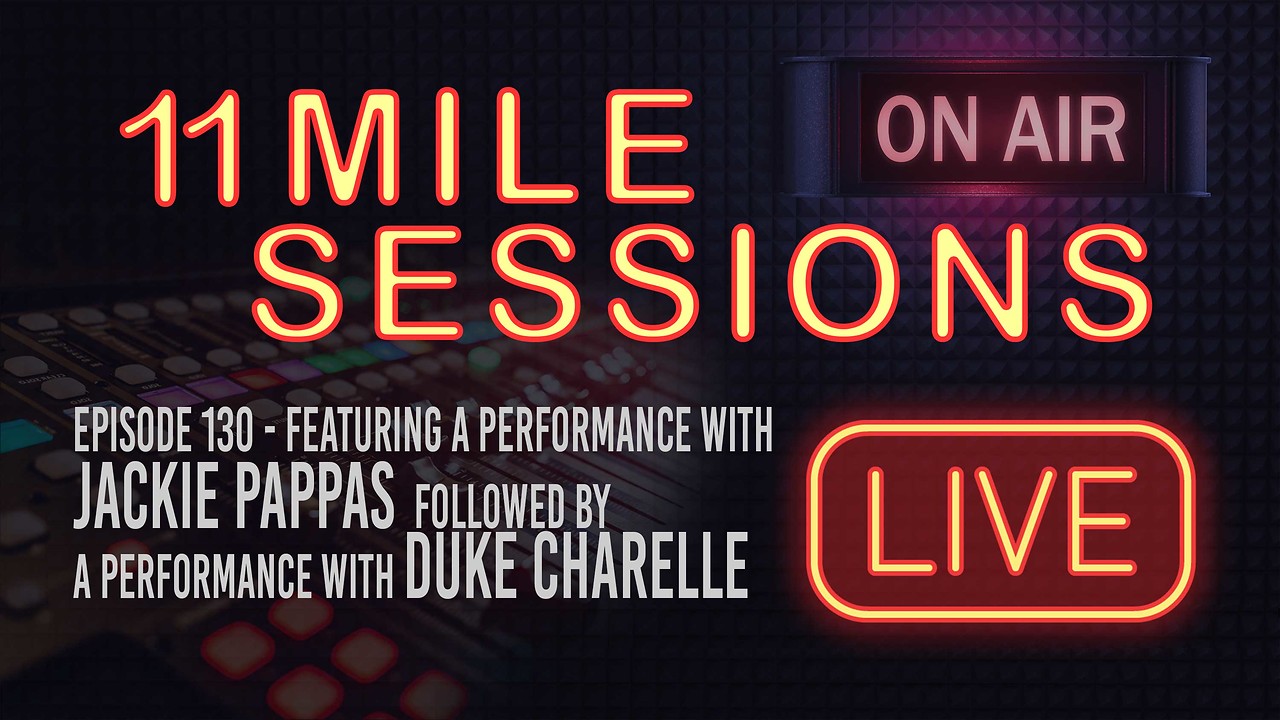 11 MILE
SESSIONS

ON AIR

EPISODE 130 - FEATURING A PERFORMANCE WITH
JACKIE PAPPAS FOLLOWED BY
A PERFORMANCE WITH DUKE CHARELLE

LIVE